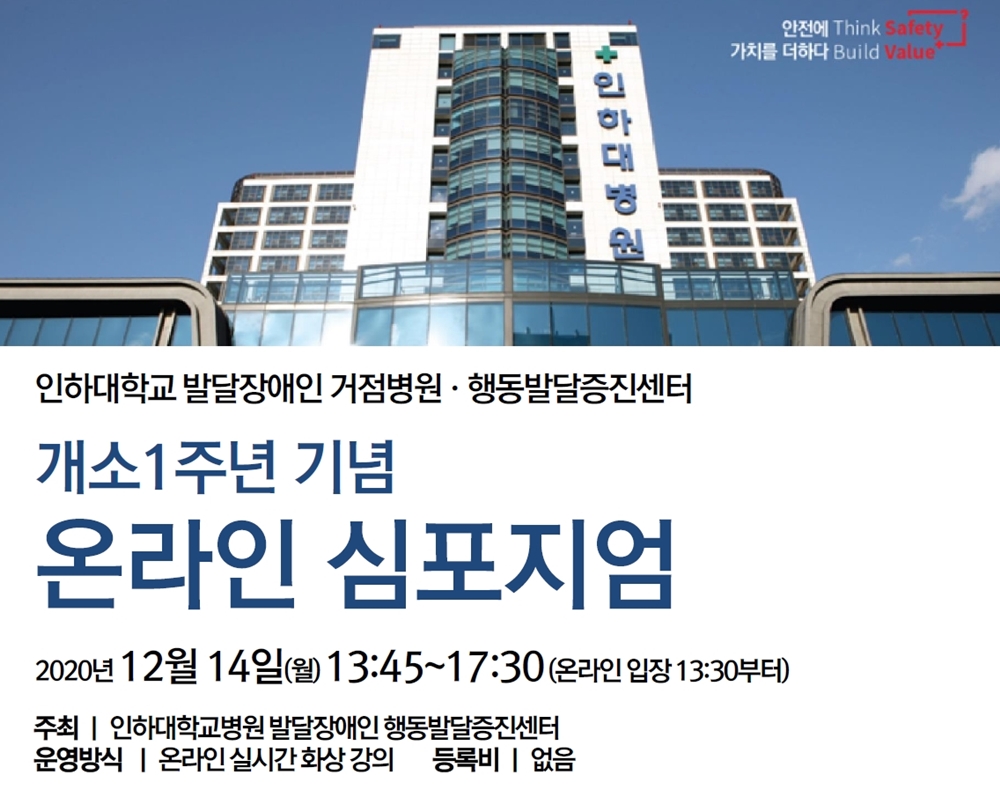 안전에 Think Safety
가치를 더하다 Build Value

인하대병원

인하대학교 발달장애인 거점병원 · 행동발달증진센터

개소1주년 기념

온라인 심포지엄

2020년 12월 14일(월) 13:45~17:30 (온라인 입장 13:30부터)

주최 | 인하대학교병원 발달장애인 행동발달증진센터
운영방식 | 온라인 실시간 화상 강의 등록비 | 없음